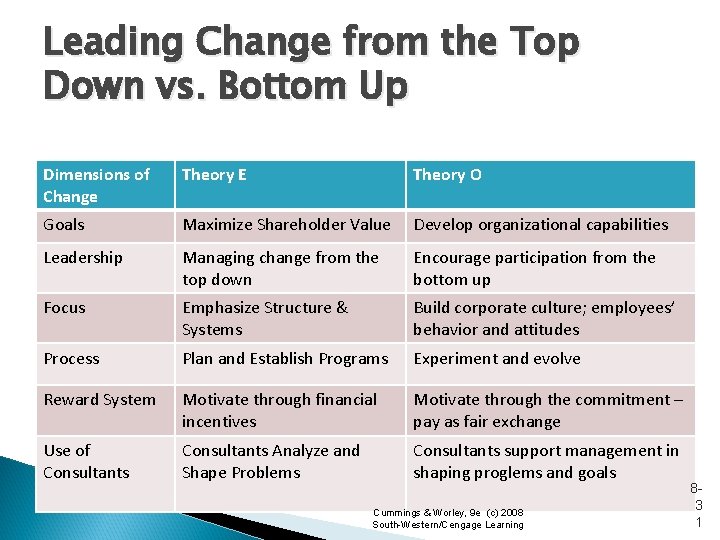 Leading Change from the Top Down vs. Bottom Up

| Dimensions of Change | Theory E | Theory O |
|---|---|---|
| Goals | Maximize Shareholder Value | Develop organizational capabilities |
| Leadership | Managing change from the top down | Encourage participation from the bottom up |
| Focus | Emphasize Structure & Systems | Build corporate culture; employees' behavior and attitudes |
| Process | Plan and Establish Programs | Experiment and evolve |
| Reward System | Motivate through financial incentives | Motivate through the commitment – pay as fair exchange |
| Use of Consultants | Consultants Analyze and Shape Problems | Consultants support management in shaping proglems and goals |

Cummings & Worley, 9e (c) 2008 South-Western/Cengage Learning

8-31